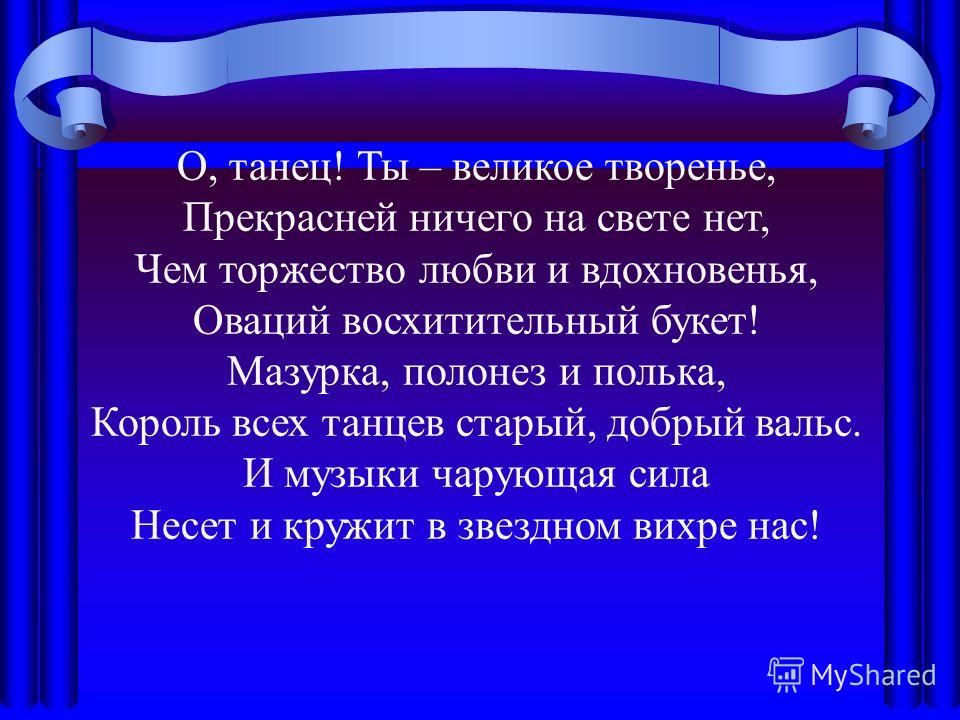 О, танец! Ты – великое творенье,
Прекрасней ничего на свете нет,
Чем торжество любви и вдохновенья,
Оваций восхитительный букет!
Мазурка, полонез и полька,
Король всех танцев старый, добрый вальс.
И музыки чарующая сила
Несет и кружит в звездном вихре нас!

MyShared